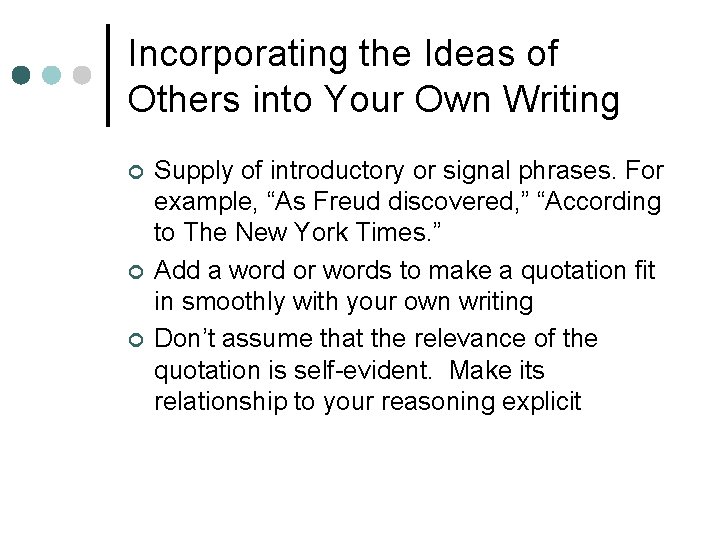 Incorporating the Ideas of Others into Your Own Writing

Supply of introductory or signal phrases. For example, “As Freud discovered,” “According to The New York Times.”

Add a word or words to make a quotation fit in smoothly with your own writing

Don’t assume that the relevance of the quotation is self-evident. Make its relationship to your reasoning explicit